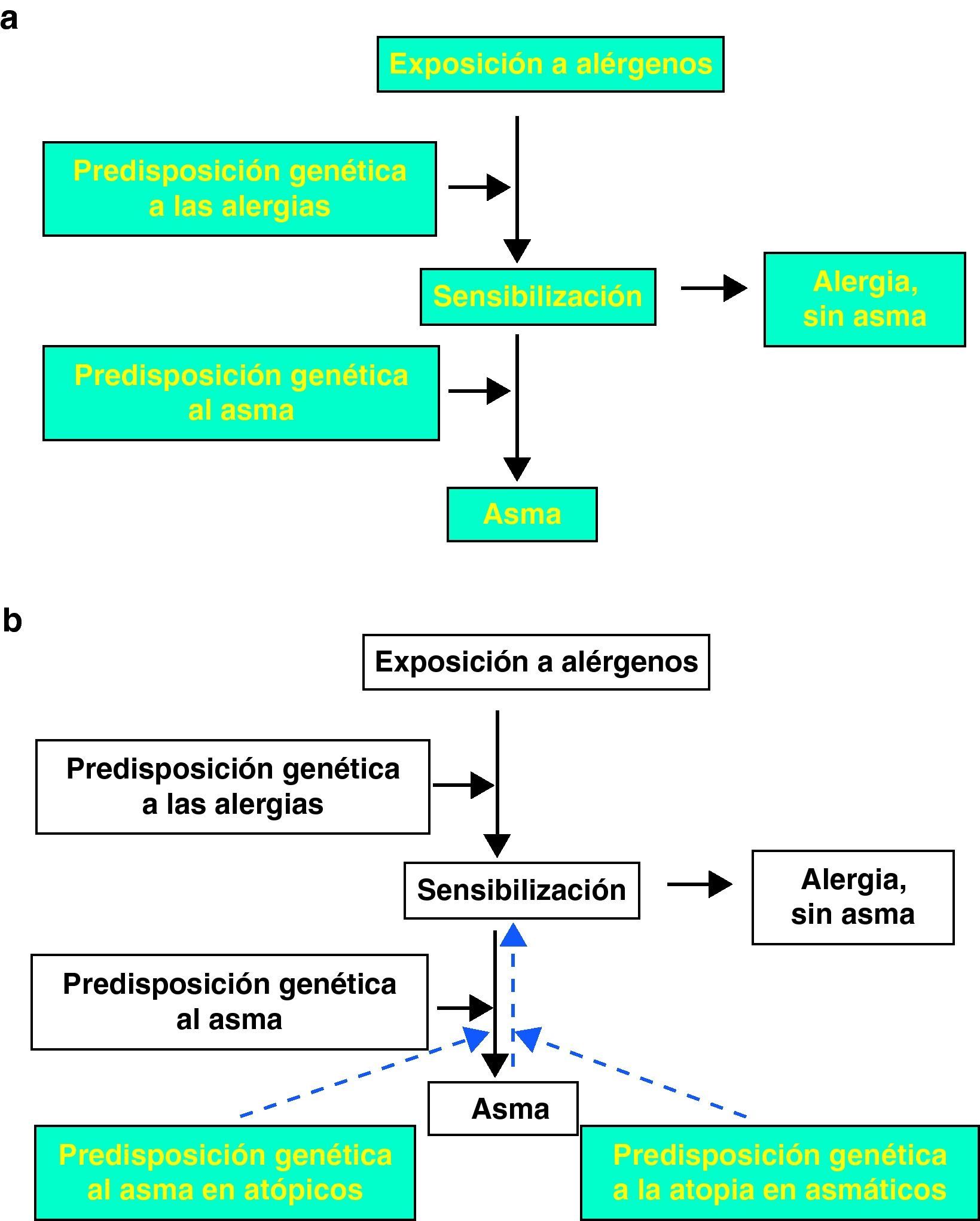 a

Exposición a alérgenos

Predisposición genética a las alergias

Sensibilización

Alergia, sin asma

Predisposición genética al asma

Asma

b

Exposición a alérgenos

Predisposición genética a las alergias

Sensibilización

Alergia, sin asma

Predisposición genética al asma

Asma

Predisposición genética al asma en atópicos

Predisposición genética a la atopia en asmáticos